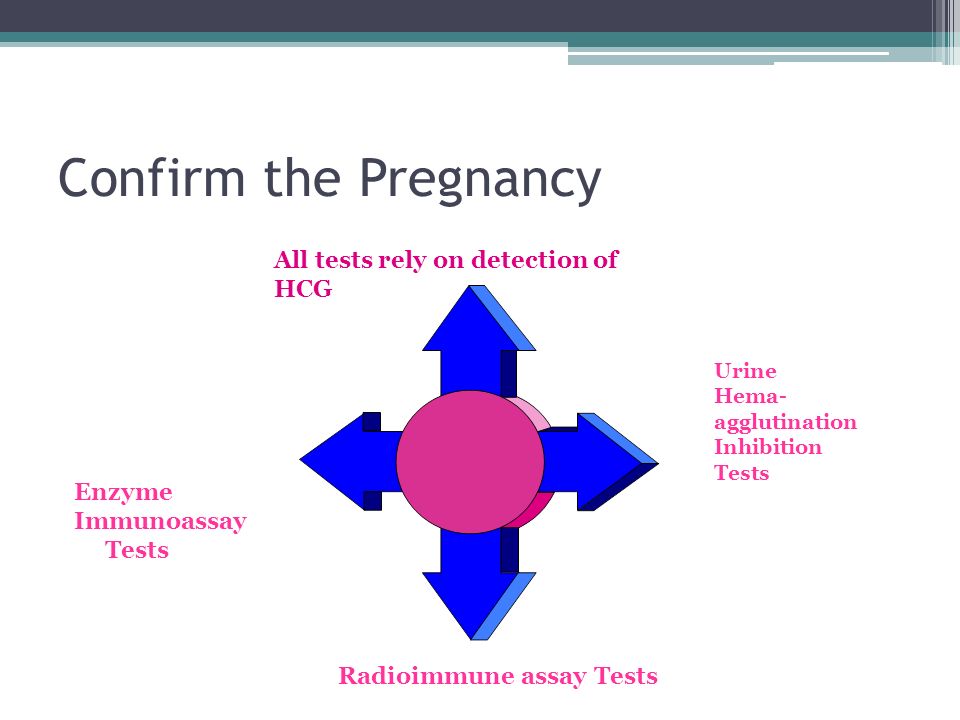 Confirm the Pregnancy

All tests rely on detection of HCG

Urine Hema-agglutination Inhibition Tests

Enzyme Immunoassay Tests

Radioimmune assay Tests